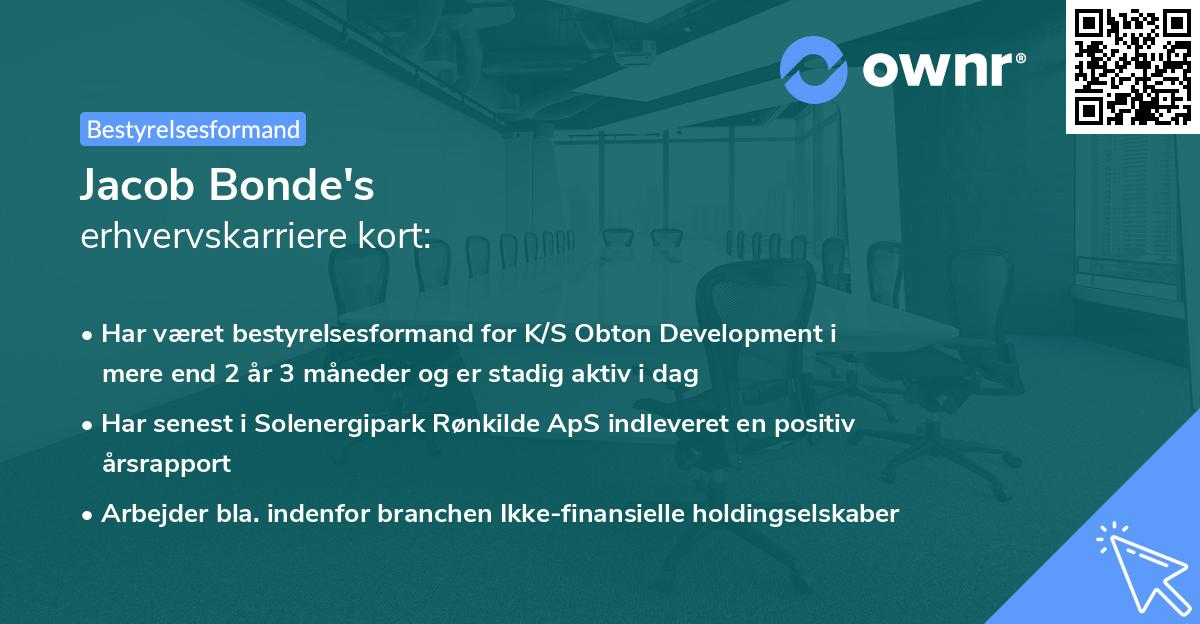 ownr®

Bestyrelsesformand

Jacob Bonde's
erhvervskarriere kort:

• Har været bestyrelsesformand for K/S Obton Development i mere end 2 år 3 måneder og er stadig aktiv i dag

• Har senest i Solenergipark Rønkilde ApS indleveret en positiv årsrapport

• Arbejder bla. indenfor branchen Ikke-finansielle holdingselskaber